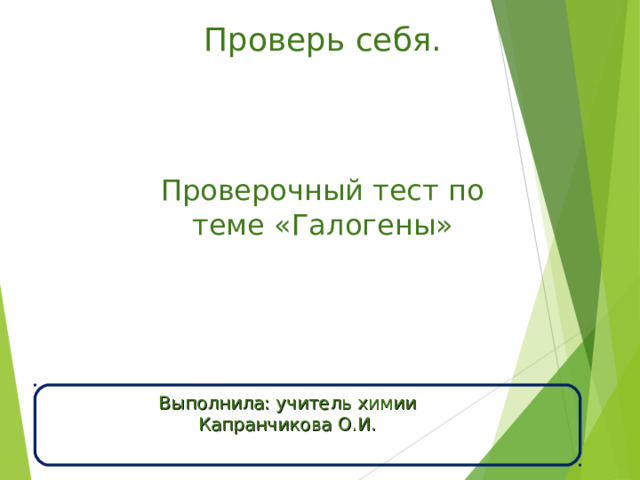 Проверь себя.

Проверочный тест по теме «Галогены»

Выполнила: учитель химии Капранчикова О.И.